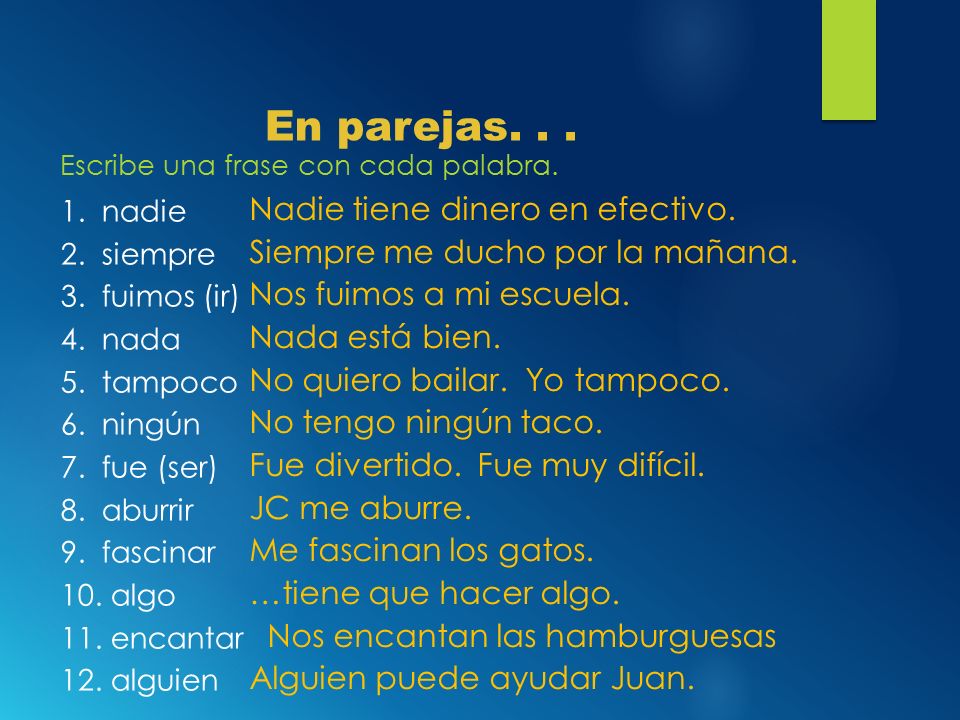 En parejas. . .

Escribe una frase con cada palabra.

1. nadie Nadie tiene dinero en efectivo.
2. siempre Siempre me ducho por la mañana.
3. fuimos (ir) Nos fuimos a mi escuela.
4. nada Nada está bien.
5. tampoco No quiero bailar. Yo tampoco.
6. ningún No tengo ningún taco.
7. fue (ser) Fue divertido. Fue muy difícil.
8. aburrir JC me aburre.
9. fascinar Me fascinan los gatos.
10. algo …tiene que hacer algo.
11. encantar Nos encantan las hamburguesas
12. alguien Alguien puede ayudar Juan.